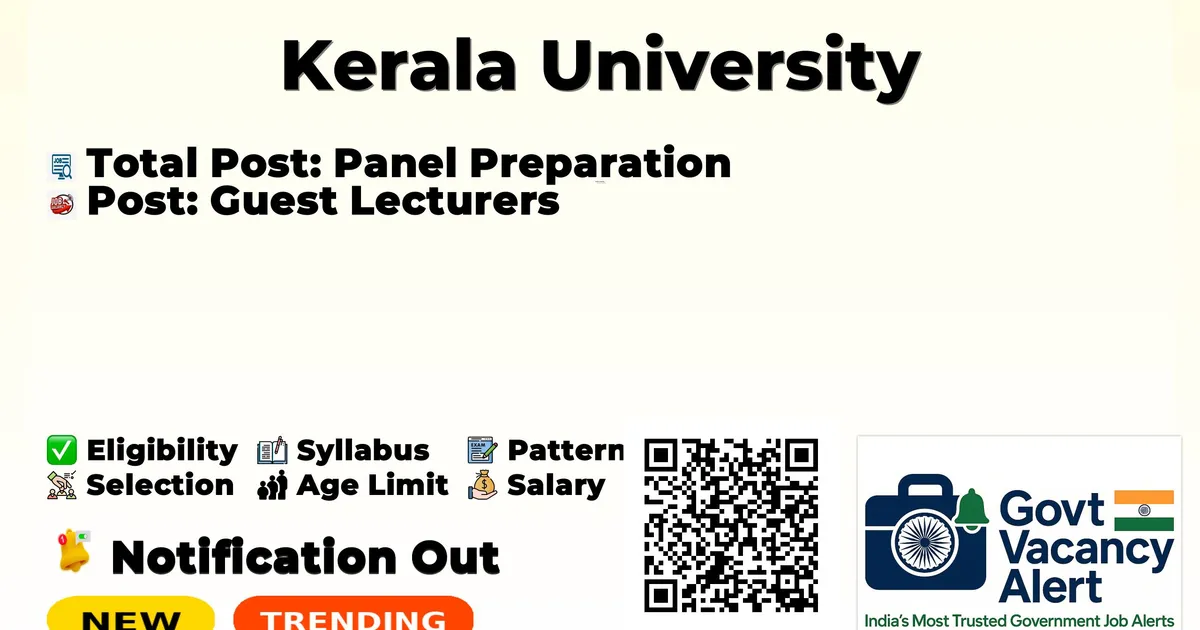 Kerala University

Total Post: Panel Preparation
Post: Guest Lecturers

✅ Eligibility Syllabus Pattern
Selection Age Limit Salary

Notification Out

NEW TRENDING

Govt Vacancy Alert
India's Most Trusted Government Job Alerts